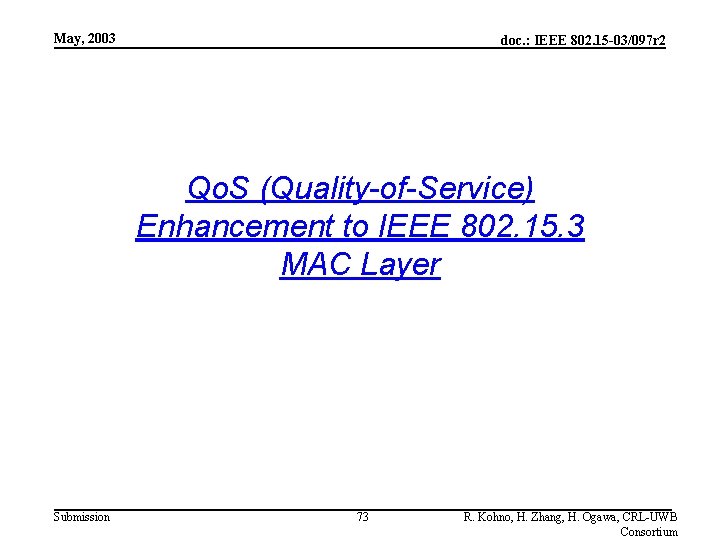 May, 2003

doc.: IEEE 802.15-03/097r2

QoS (Quality-of-Service) Enhancement to IEEE 802.15.3 MAC Layer

Submission

73

R. Kohno, H. Zhang, H. Ogawa, CRL-UWB Consortium